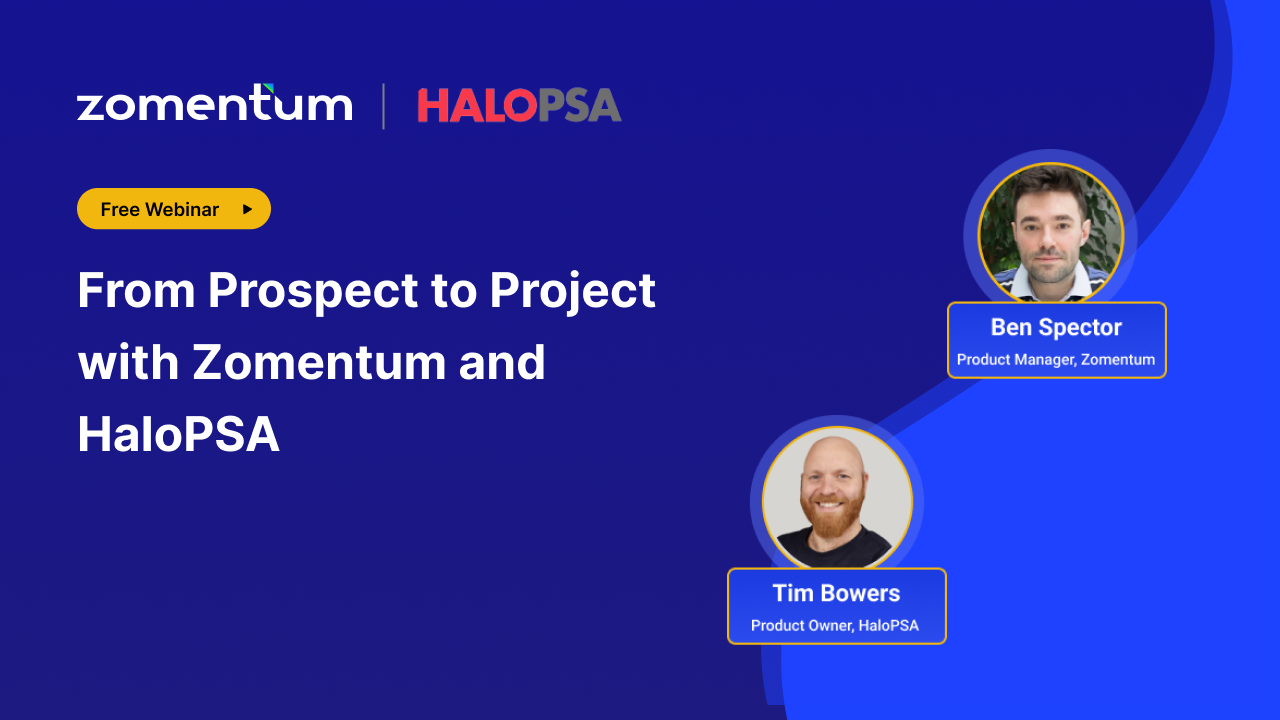 zomentum | HALOPSA

Free Webinar

From Prospect to Project with Zomentum and HaloPSA

Ben Spector
Product Manager, Zomentum

Tim Bowers
Product Owner, HaloPSA